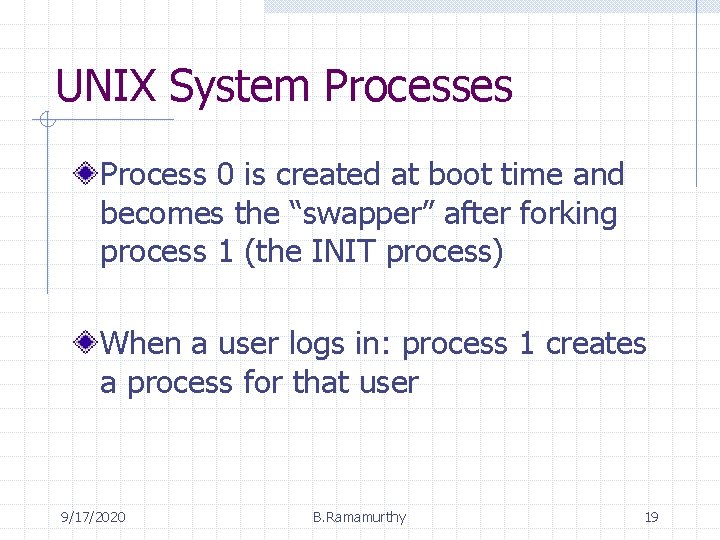 UNIX System Processes

Process 0 is created at boot time and becomes the “swapper” after forking process 1 (the INIT process)

When a user logs in: process 1 creates a process for that user

9/17/2020

B.Ramamurthy

19